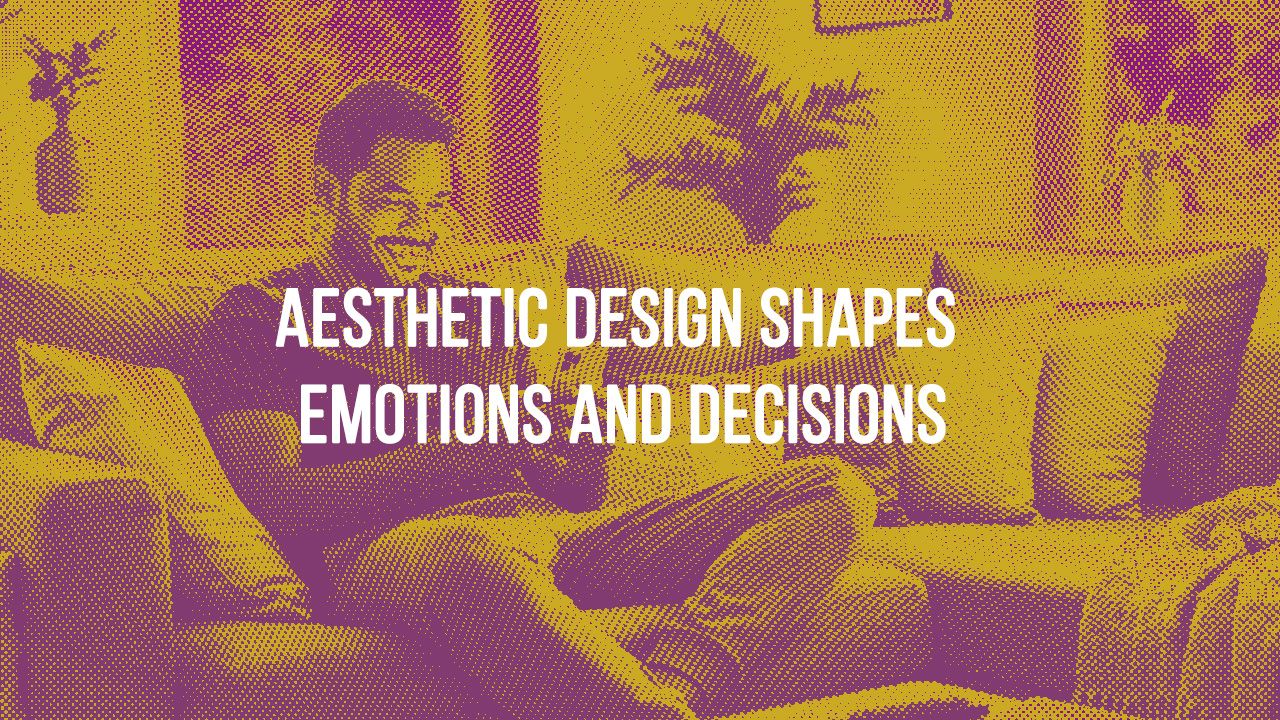 AESTHETIC DESIGN SHAPES EMOTIONS AND DECISIONS